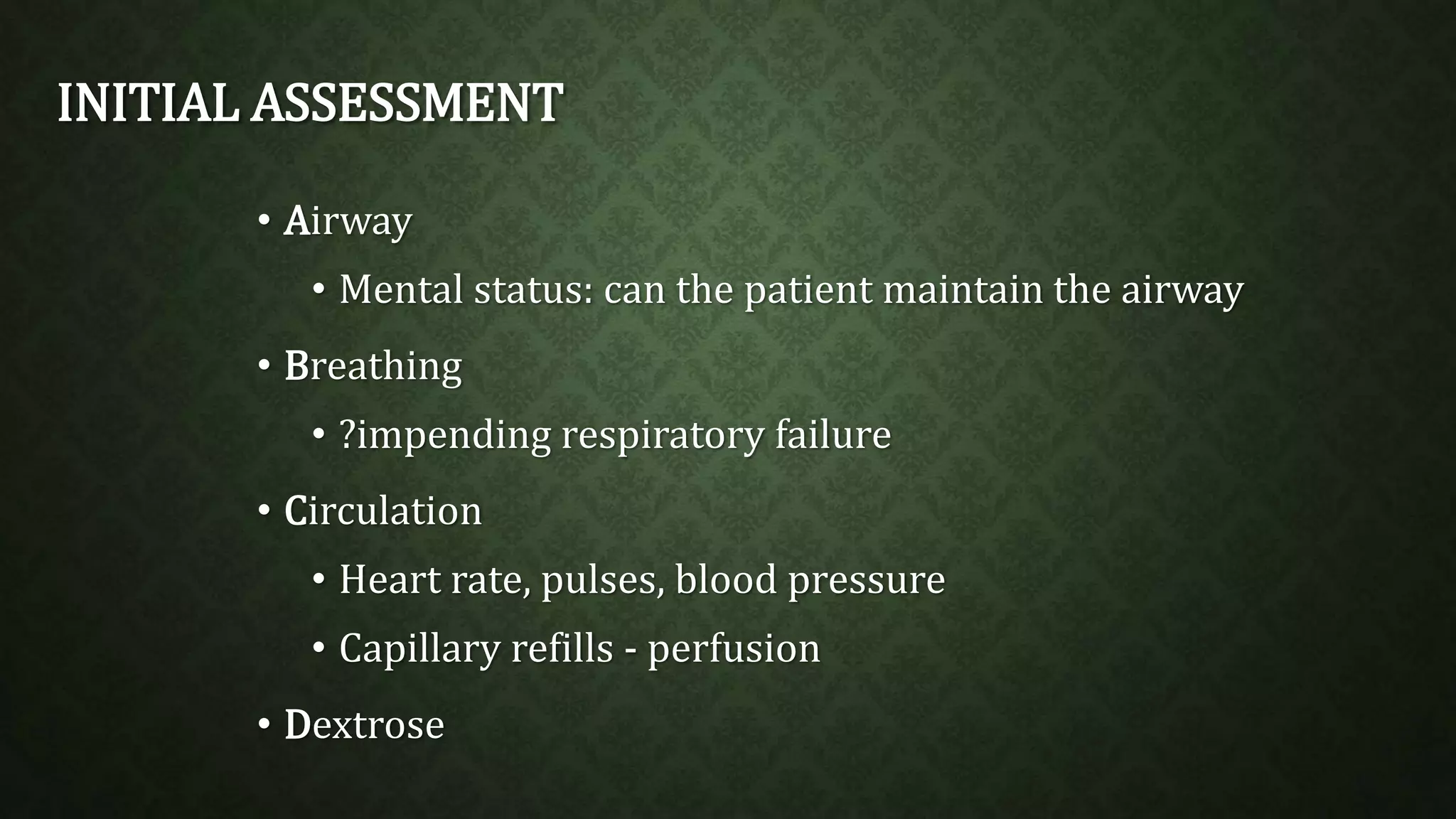 INITIAL ASSESSMENT

• Airway
  • Mental status: can the patient maintain the airway
• Breathing
  • ?impending respiratory failure
• Circulation
  • Heart rate, pulses, blood pressure
  • Capillary refills - perfusion
• Dextrose